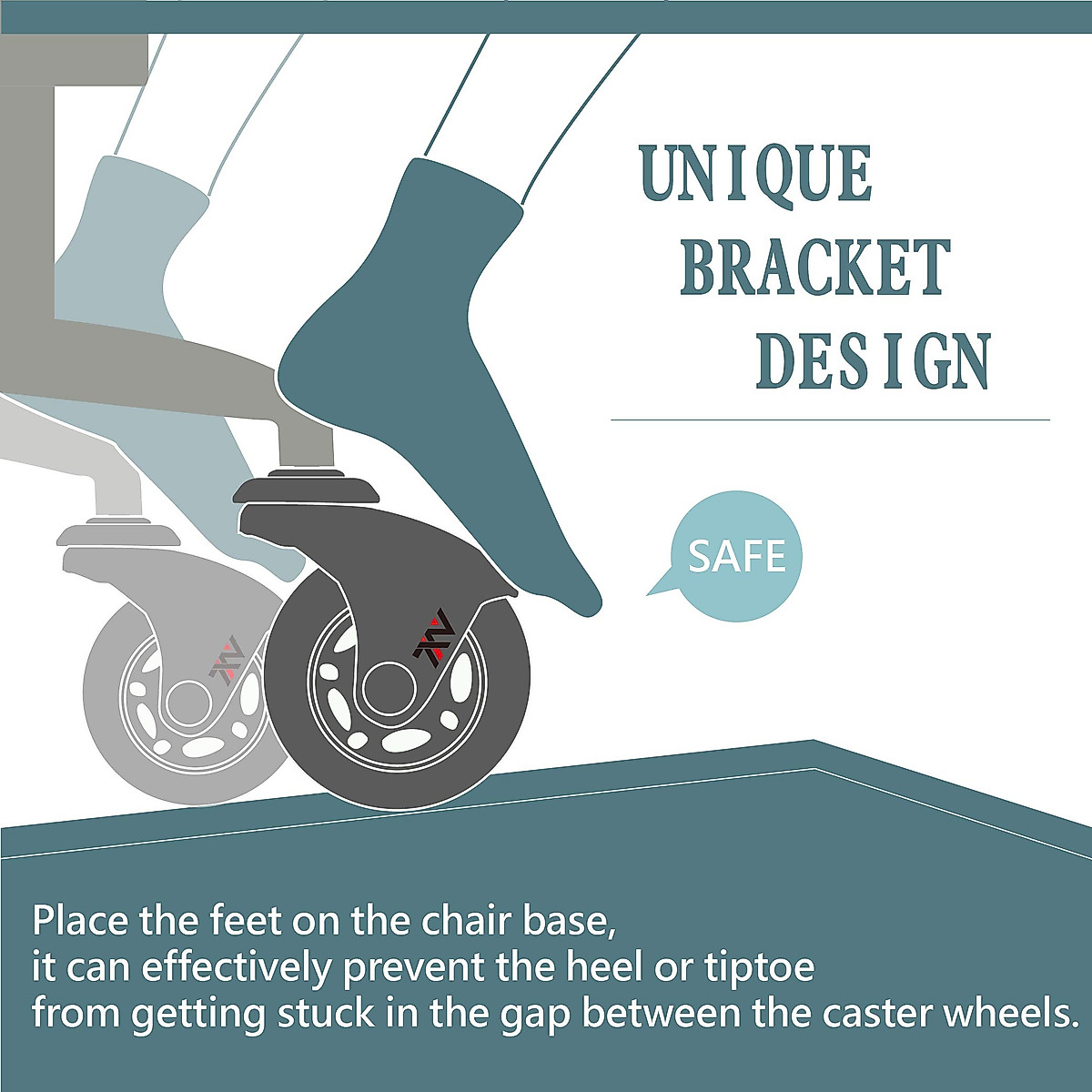 UNIQUE
BRACKET
DESIGN

SAFE

Place the feet on the chair base,
it can effectively prevent the heel or tiptoe
from getting stuck in the gap between the caster wheels.